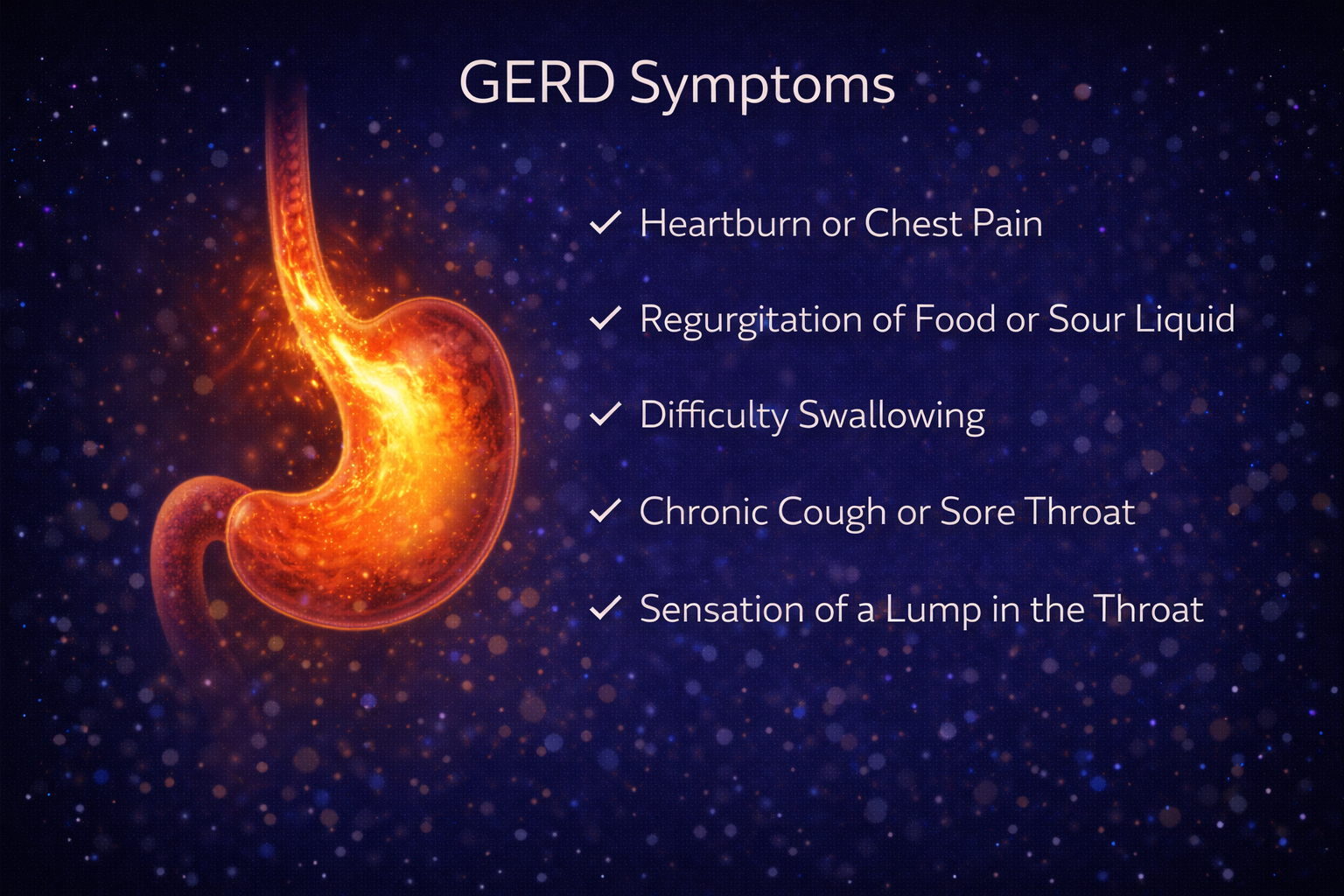 GERD Symptoms

✓ Heartburn or Chest Pain

✓ Regurgitation of Food or Sour Liquid

✓ Difficulty Swallowing

✓ Chronic Cough or Sore Throat

✓ Sensation of a Lump in the Throat